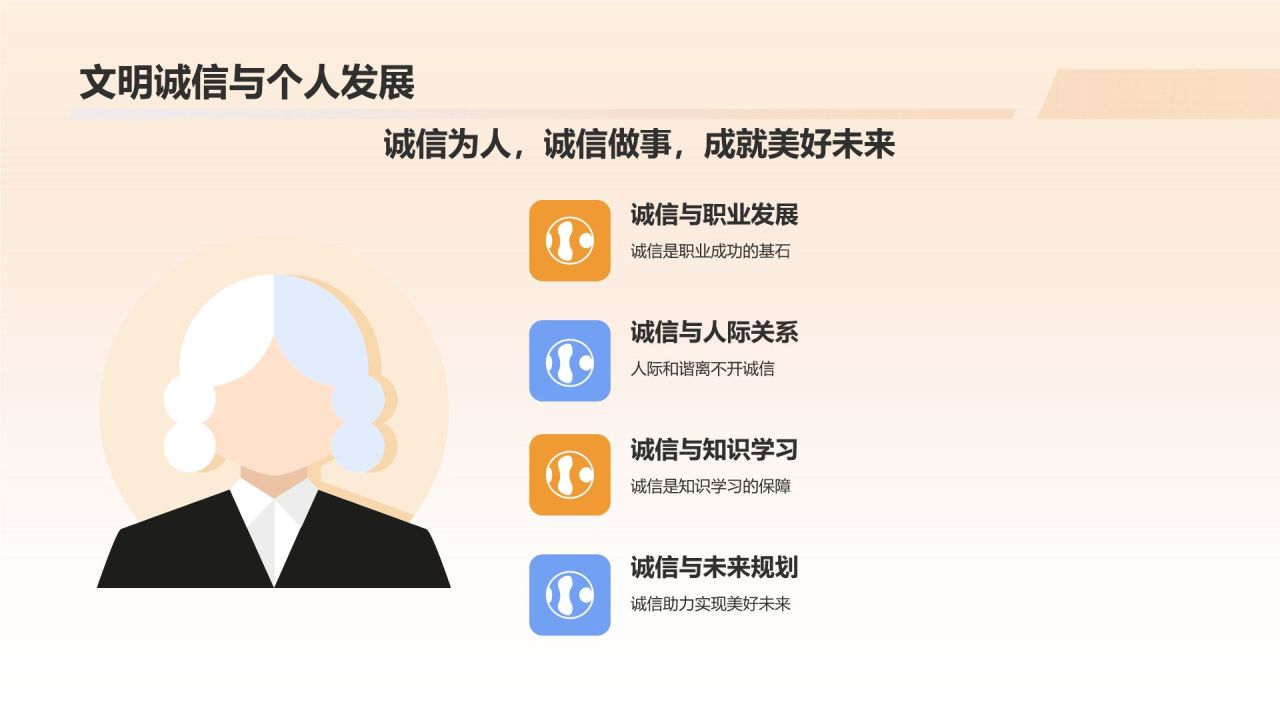 文明诚信与个人发展

诚信为人，诚信做事，成就美好未来

诚信与职业发展
诚信是职业成功的基石

诚信与人际关系
人际和谐离不开诚信

诚信与知识学习
诚信是知识学习的保障

诚信与未来规划
诚信助力实现美好未来